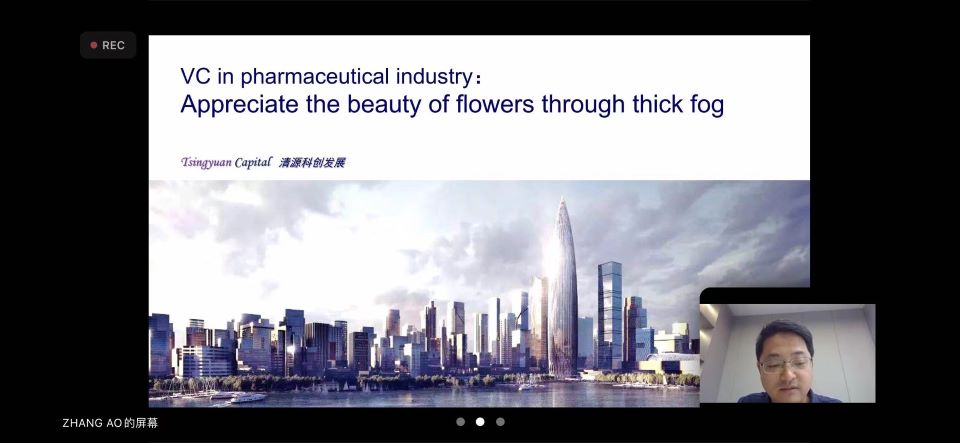 REC

VC in pharmaceutical industry：
Appreciate the beauty of flowers through thick fog

Tsingyuan Capital 清源科创发展

ZHANG AO的屏幕